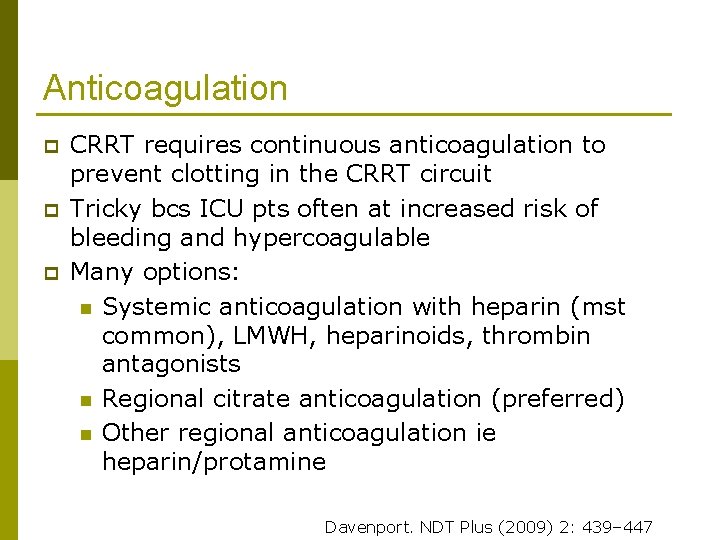 Anticoagulation

CRRT requires continuous anticoagulation to prevent clotting in the CRRT circuit

Tricky bcs ICU pts often at increased risk of bleeding and hypercoagulable

Many options:

Systemic anticoagulation with heparin (mst common), LMWH, heparinoids, thrombin antagonists

Regional citrate anticoagulation (preferred)

Other regional anticoagulation ie heparin/protamine

Davenport. NDT Plus (2009) 2: 439–447